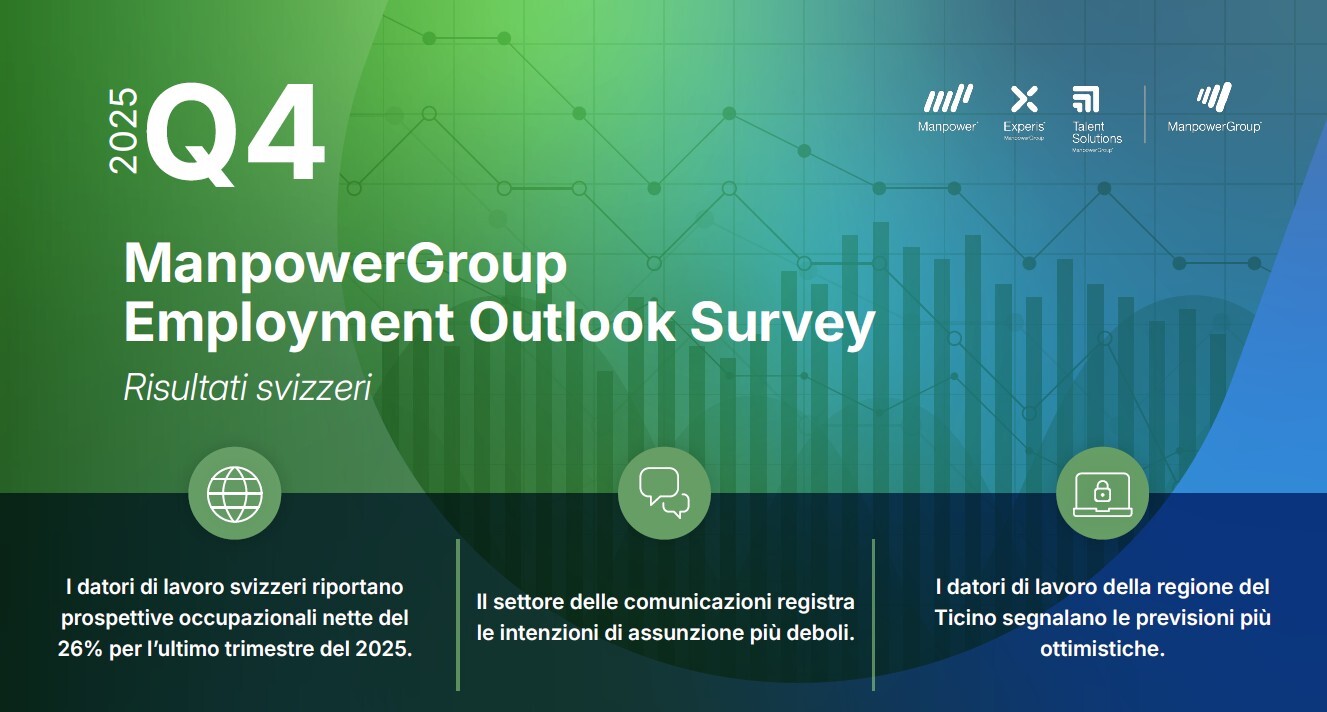 2025 Q4

Manpower Experis ManpowerGroup Talent Solutions ManpowerGroup ManpowerGroup

ManpowerGroup Employment Outlook Survey

Risultati svizzeri

I datori di lavoro svizzeri riportano prospettive occupazionali nette del 26% per l'ultimo trimestre del 2025.

Il settore delle comunicazioni registra le intenzioni di assunzione più deboli.

I datori di lavoro della regione del Ticino segnalano le previsioni più ottimistiche.